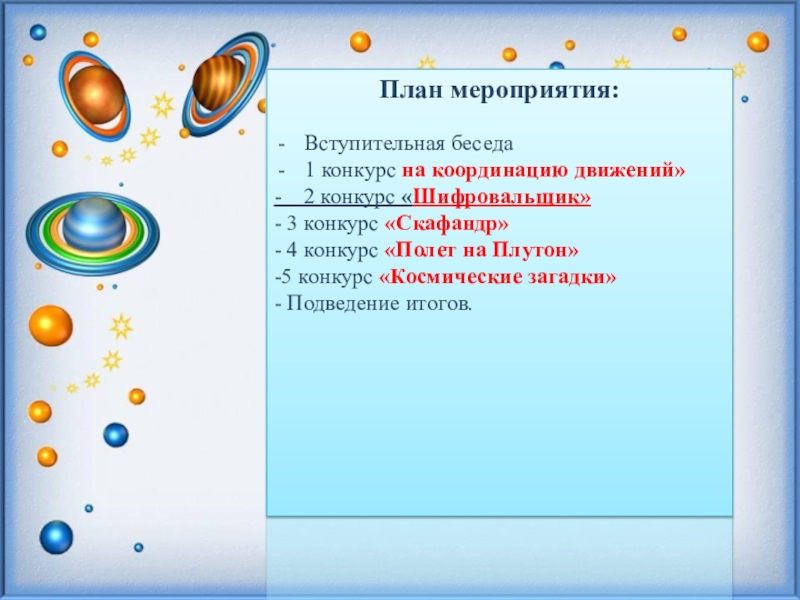 План мероприятия:

- Вступительная беседа
- 1 конкурс на координацию движений»
- 2 конкурс «Шифровальщик»
- 3 конкурс «Скафандр»
- 4 конкурс «Полет на Плутон»
-5 конкурс «Космические загадки»
- Подведение итогов.